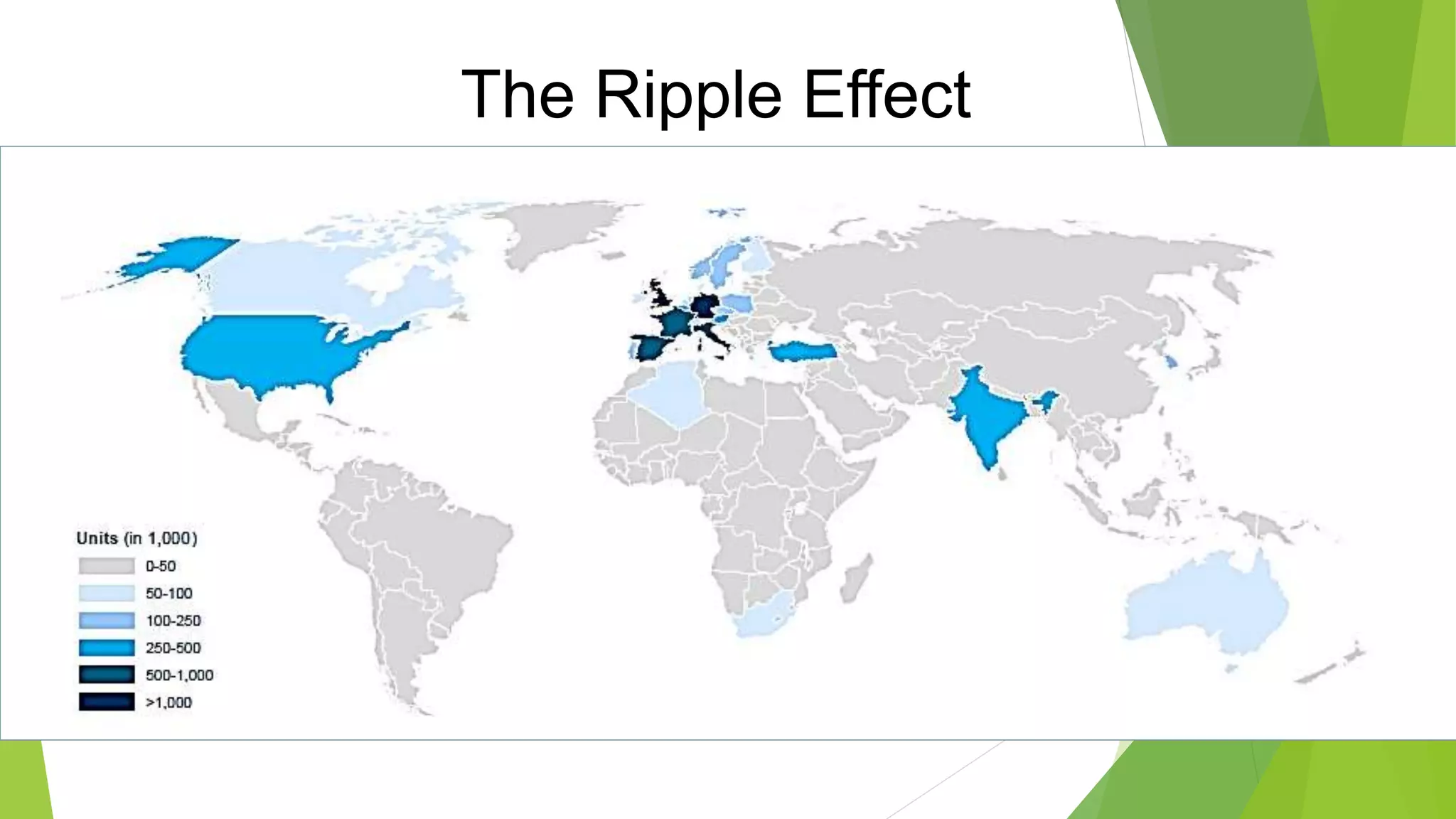 The Ripple Effect

Units (in 1,000)
0-50
50-100
100-250
250-500
500-1,000
>1,000